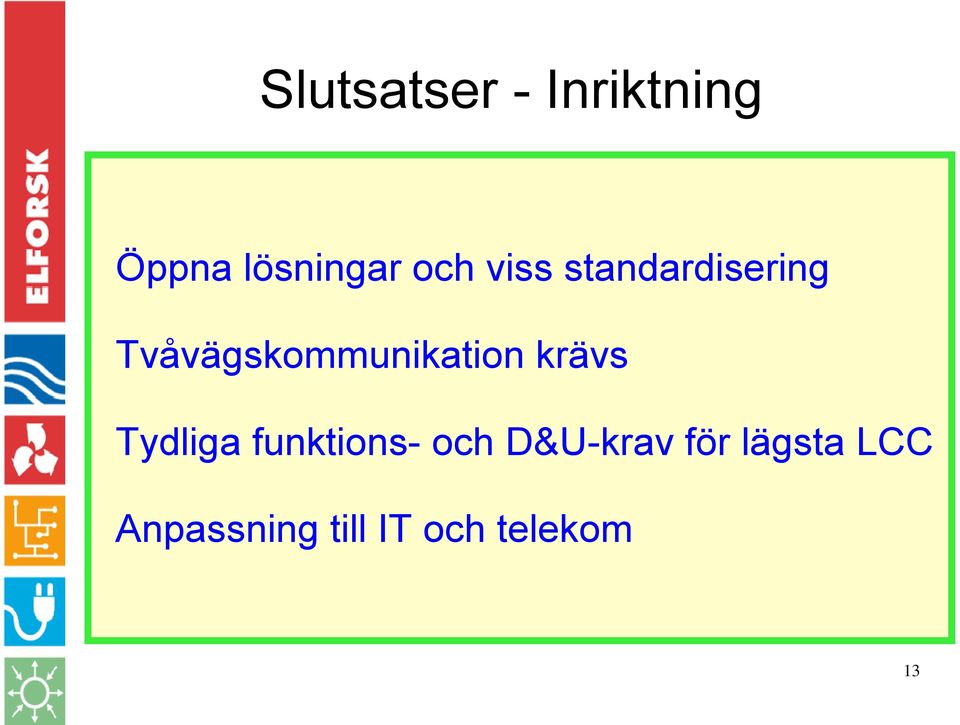 ELFORSK

Slutsatser - Inriktning

Öppna lösningar och viss standardisering

Tvåvägskommunikation krävs

Tydliga funktions- och D&U-krav för lägsta LCC

Anpassning till IT och telekom

13